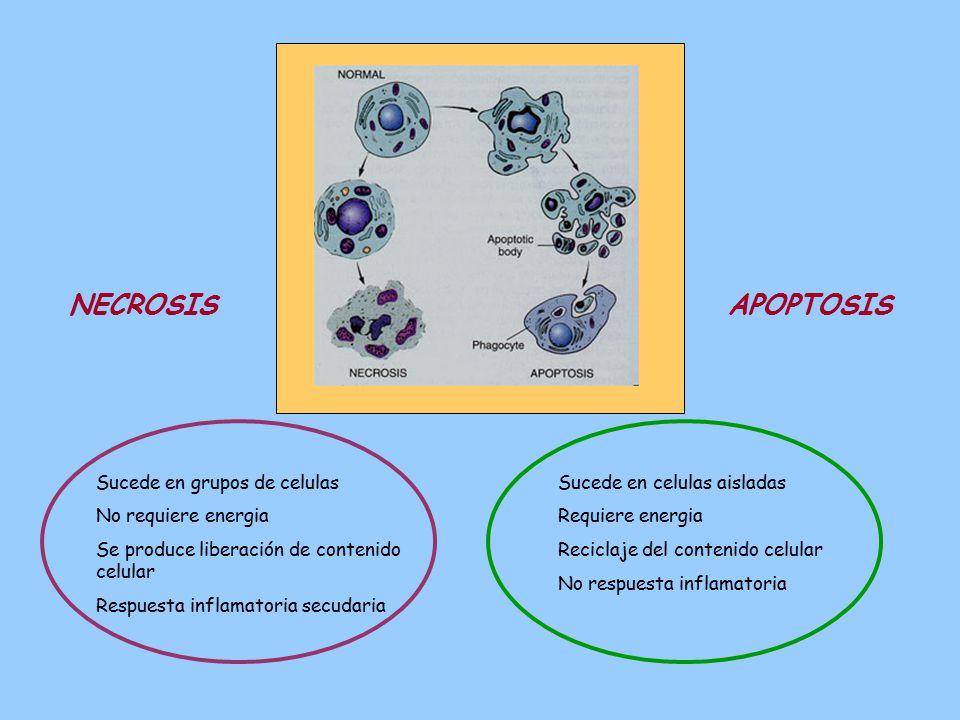 NORMAL

Apoptotic body

Phagocyte

NECROSIS

APOPTOSIS

NECROSIS

APOPTOSIS

Sucede en grupos de celulas

No requiere energia

Se produce liberación de contenido celular

Respuesta inflamatoria secudaria

Sucede en celulas aisladas

Requiere energia

Reciclaje del contenido celular

No respuesta inflamatoria